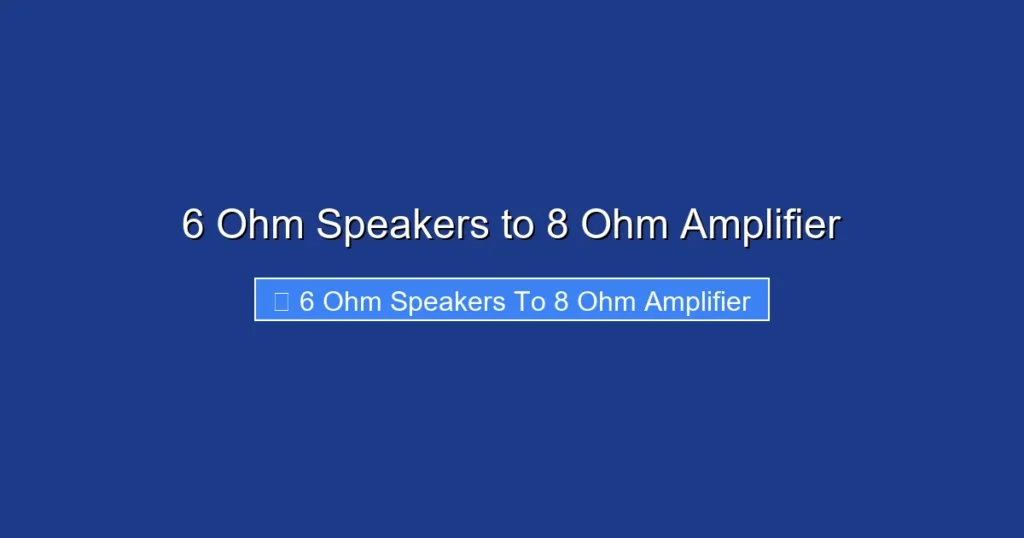 6 Ohm Speakers to 8 Ohm Amplifier

6 Ohm Speakers To 8 Ohm Amplifier